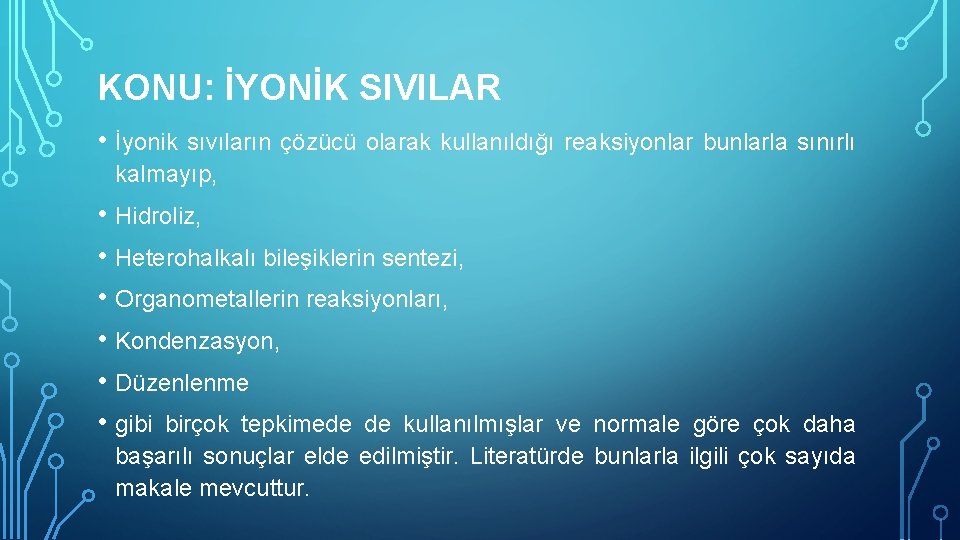 KONU: İYONİK SIVILAR

• İyonik sıvıların çözücü olarak kullanıldığı reaksiyonlar bunlarla sınırlı kalmayıp,

• Hidroliz,

• Heterohalkalı bileşiklerin sentezi,

• Organometallerin reaksiyonları,

• Kondenzasyon,

• Düzenlenme

• gibi birçok tepkimede de kullanılmışlar ve normale göre çok daha başarılı sonuçlar elde edilmiştir. Literatürde bunlarla ilgili çok sayıda makale mevcuttur.